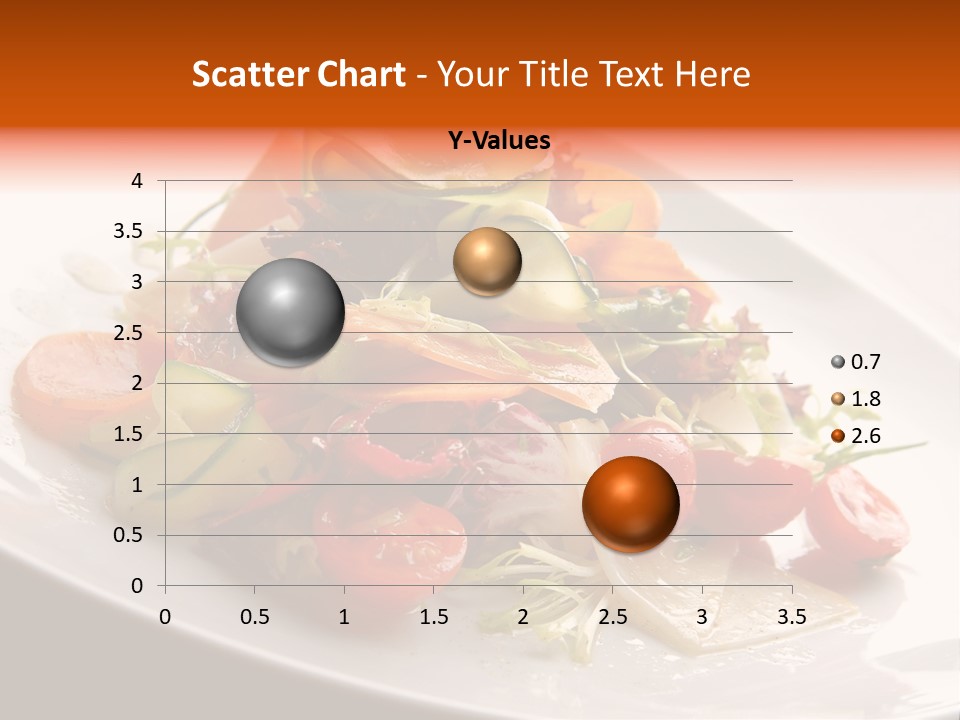 Scatter Chart - Your Title Text Here

Y-Values

4
3.5
3
2.5
2
1.5
1
0.5
0

0 0.5 1 1.5 2 2.5 3 3.5

0.7
1.8
2.6